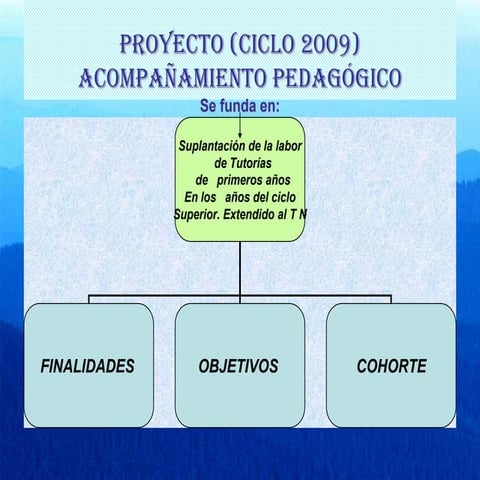 PROYECTO (CICLO 2009)
ACOMPAÑAMIENTO PEDAGÓGICO

Se funda en:

Suplantación de la labor de Tutorías de primeros años En los años del ciclo Superior. Extendido al T N

FINALIDADES

OBJETIVOS

COHORTE